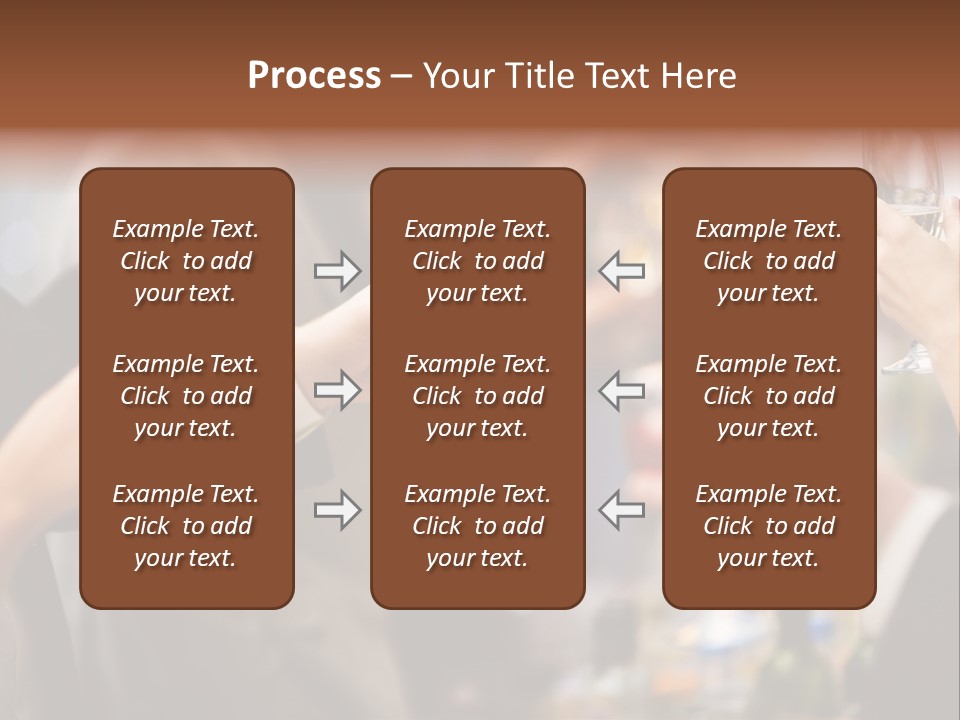 Process – Your Title Text Here

Example Text. Click to add your text.

Example Text. Click to add your text.

Example Text. Click to add your text.

Example Text. Click to add your text.

Example Text. Click to add your text.

Example Text. Click to add your text.

Example Text. Click to add your text.

Example Text. Click to add your text.

Example Text. Click to add your text.